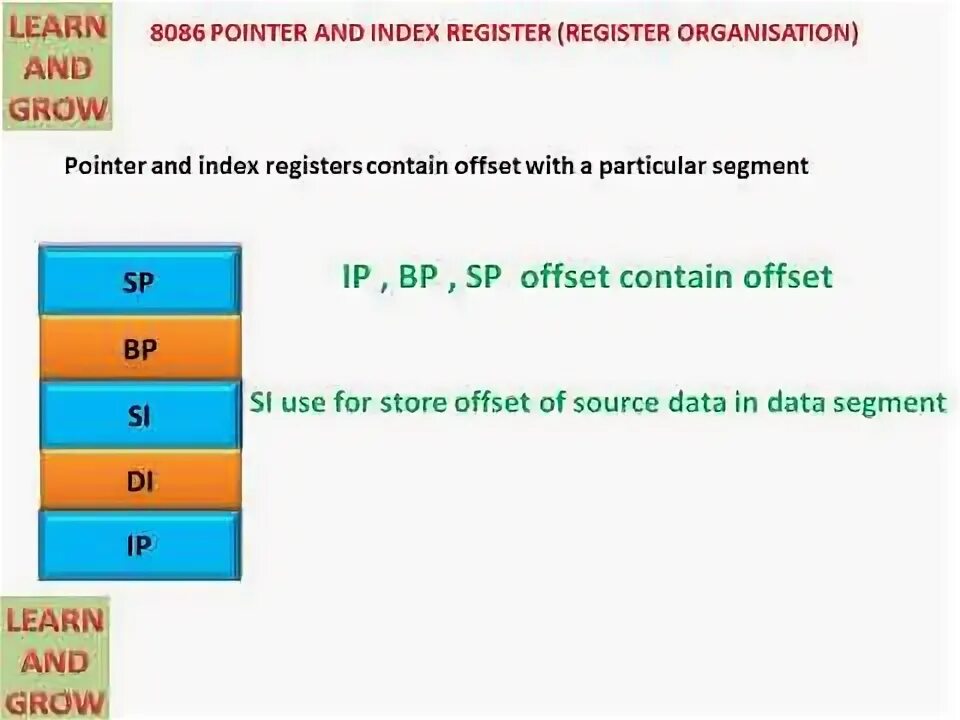 LEARN AND GROW

8086 POINTER AND INDEX REGISTER (REGISTER ORGANISATION)

Pointer and index registers contain offset with a particular segment

SP
BP
SI
DI
IP

IP , BP , SP offset contain offset

SI use for store offset of source data in data segment

LEARN AND GROW